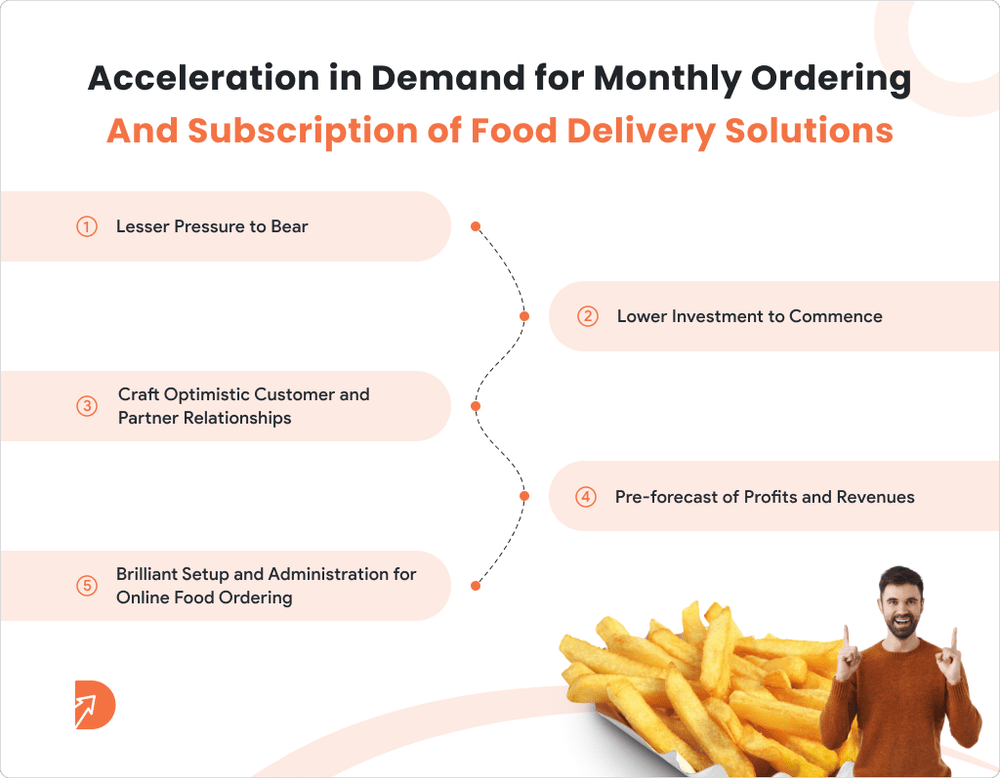 Acceleration in Demand for Monthly Ordering
And Subscription of Food Delivery Solutions

1 Lesser Pressure to Bear

2 Lower Investment to Commence

3 Craft Optimistic Customer and Partner Relationships

4 Pre-forecast of Profits and Revenues

5 Brilliant Setup and Administration for Online Food Ordering